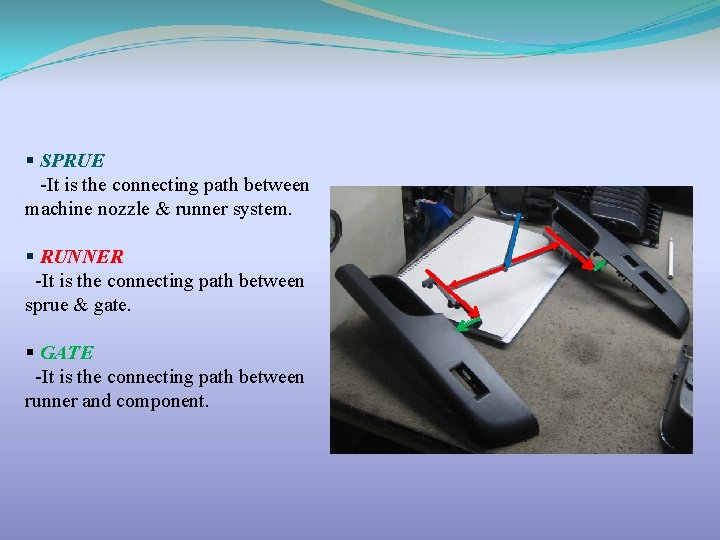 ▪ SPRUE
-It is the connecting path between machine nozzle & runner system.

▪ RUNNER
-It is the connecting path between sprue & gate.

▪ GATE
-It is the connecting path between runner and component.